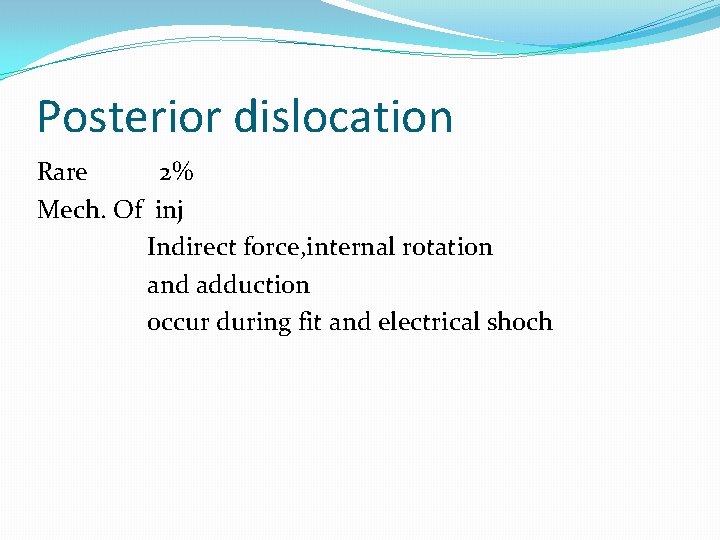 Posterior dislocation

Rare 2%

Mech. Of inj

Indirect force,internal rotation and adduction

occur during fit and electrical shoch